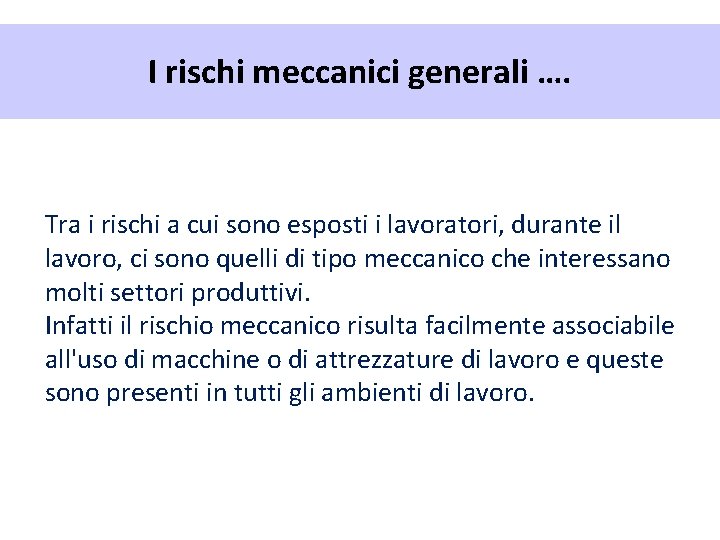 I rischi meccanici generali ….

Tra i rischi a cui sono esposti i lavoratori, durante il lavoro, ci sono quelli di tipo meccanico che interessano molti settori produttivi.

Infatti il rischio meccanico risulta facilmente associabile all'uso di macchine o di attrezzature di lavoro e queste sono presenti in tutti gli ambienti di lavoro.